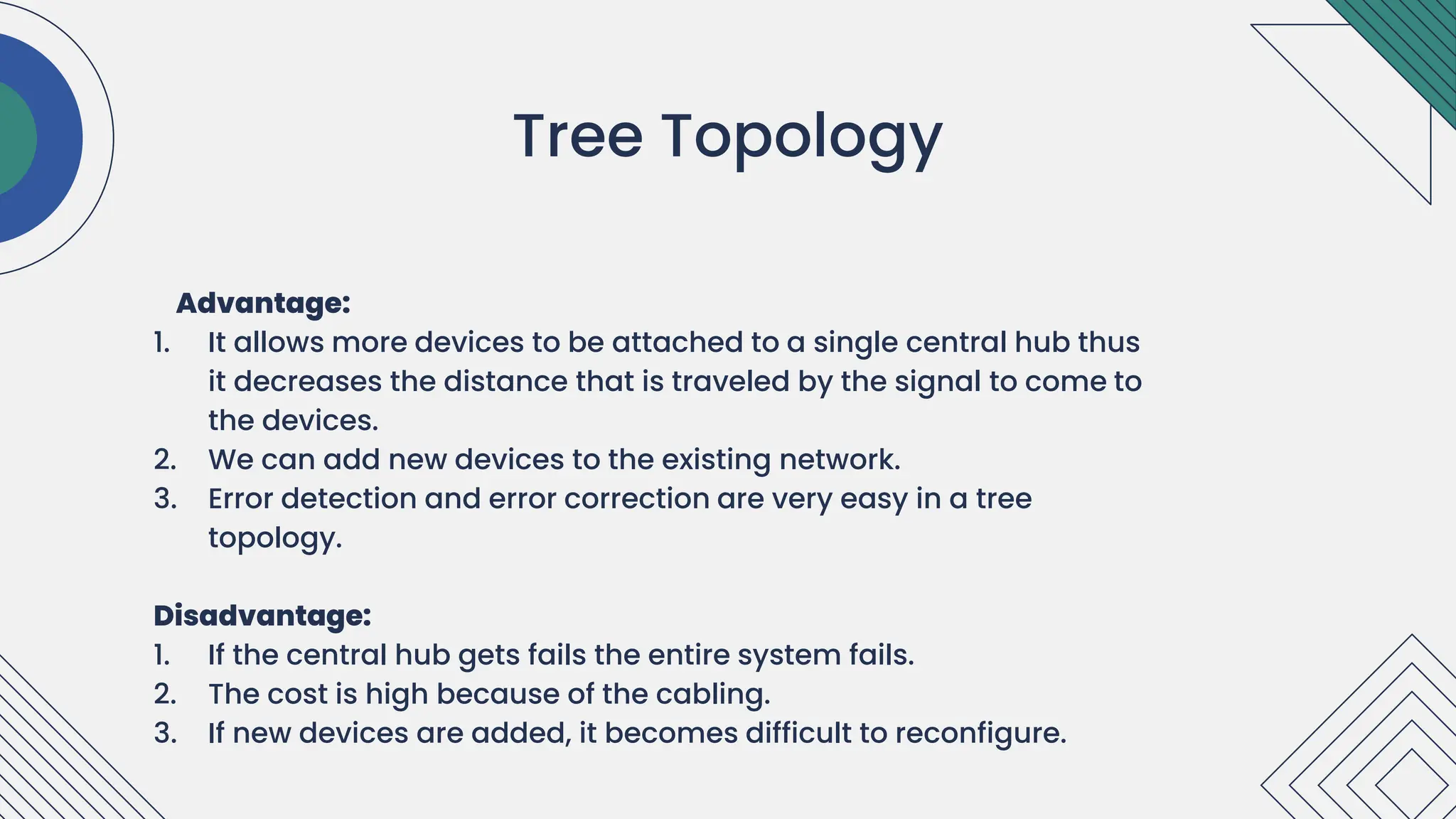 Tree Topology

Advantage:
1. It allows more devices to be attached to a single central hub thus it decreases the distance that is traveled by the signal to come to the devices.
2. We can add new devices to the existing network.
3. Error detection and error correction are very easy in a tree topology.

Disadvantage:
1. If the central hub gets fails the entire system fails.
2. The cost is high because of the cabling.
3. If new devices are added, it becomes difficult to reconfigure.